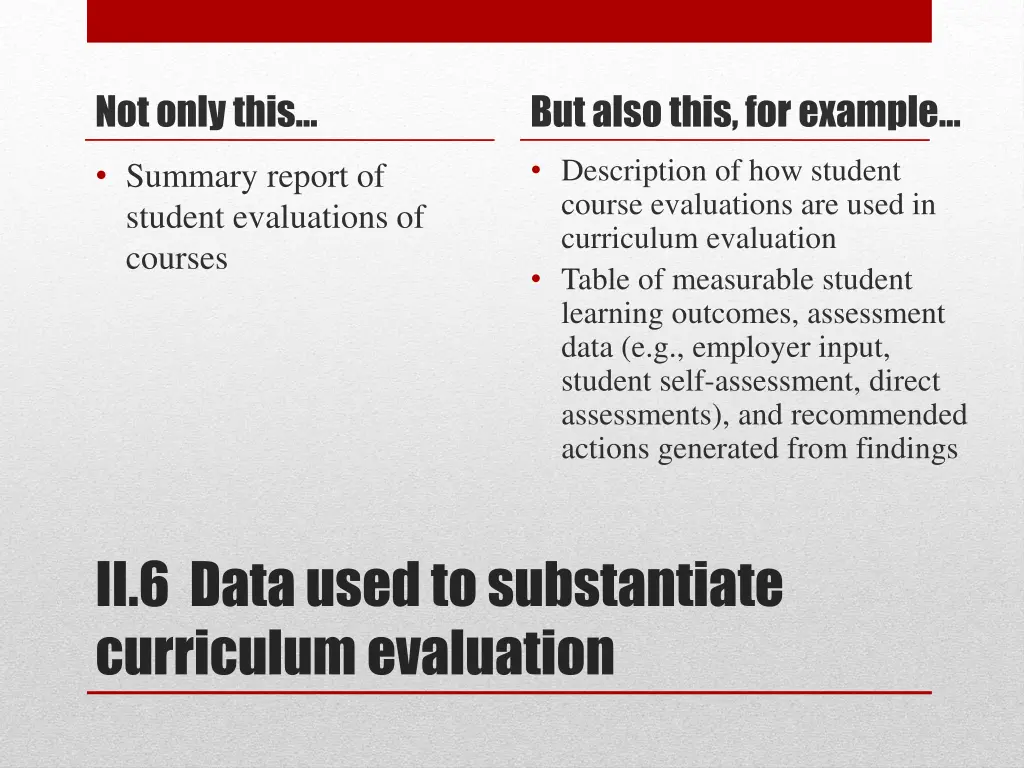 Not only this…

• Summary report of student evaluations of courses

But also this, for example…

• Description of how student course evaluations are used in curriculum evaluation
• Table of measurable student learning outcomes, assessment data (e.g., employer input, student self-assessment, direct assessments), and recommended actions generated from findings

II.6 Data used to substantiate curriculum evaluation